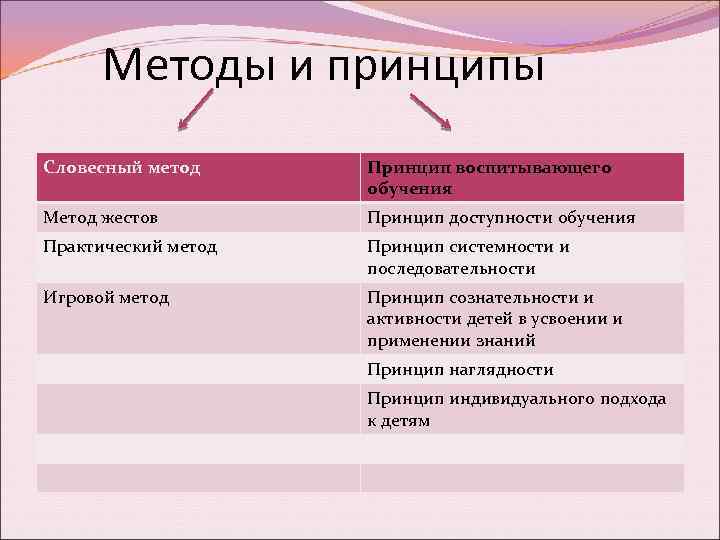 Методы и принципы

| Словесный метод | Принцип воспитывающего обучения |
|---|---|
| Метод жестов | Принцип доступности обучения |
| Практический метод | Принцип системности и последовательности |
| Игровой метод | Принцип сознательности и активности детей в усвоении и применении знаний |
| | Принцип наглядности |
| | Принцип индивидуального подхода к детям |
| | |
| | |